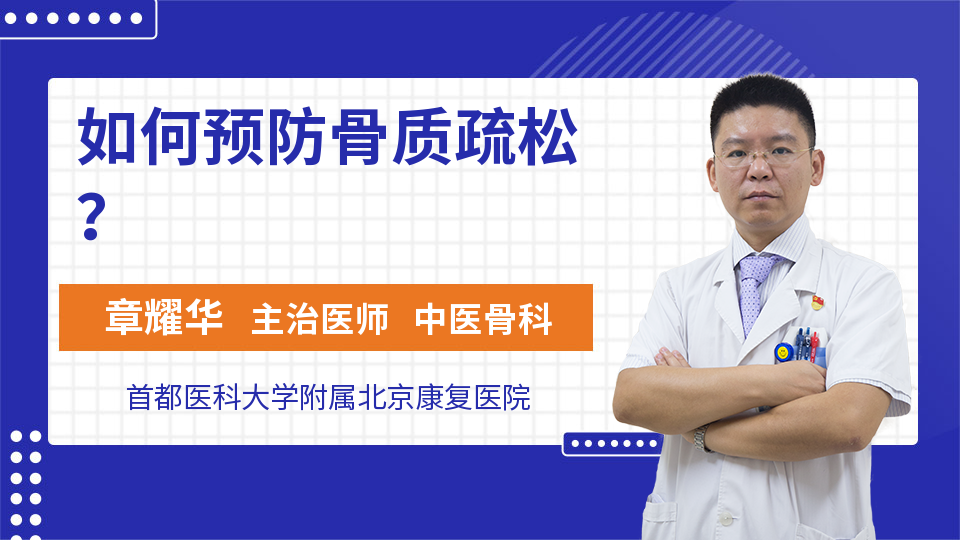 如何预防骨质疏松？

章耀华 主治医师 中医骨科

首都医科大学附属北京康复医院